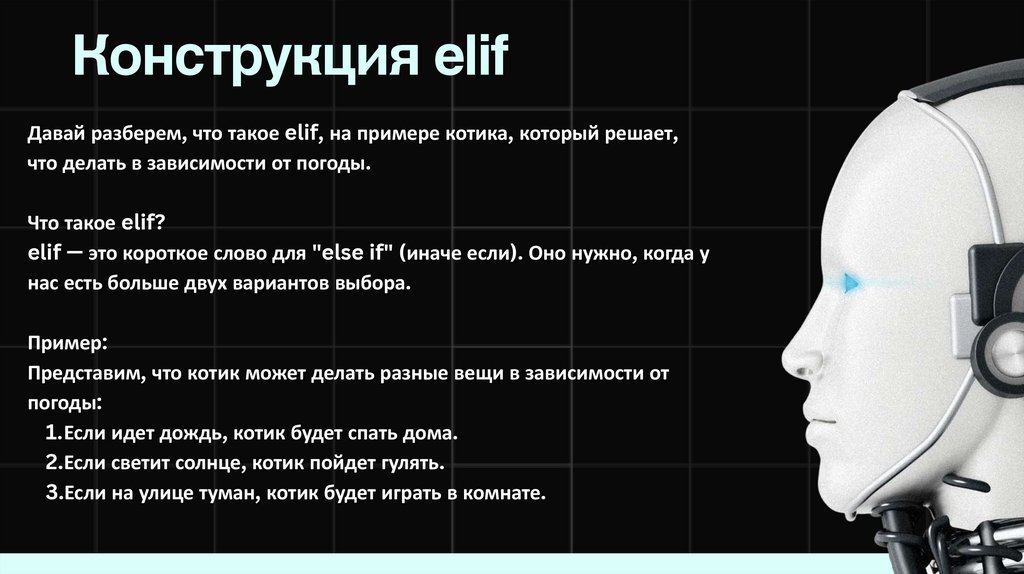 Конструкция elif

Давай разберем, что такое elif, на примере котика, который решает, что делать в зависимости от погоды.

Что такое elif?
elif — это короткое слово для "else if" (иначе если). Оно нужно, когда у нас есть больше двух вариантов выбора.

Пример:
Представим, что котик может делать разные вещи в зависимости от погоды:
1.Если идет дождь, котик будет спать дома.
2.Если светит солнце, котик пойдет гулять.
3.Если на улице туман, котик будет играть в комнате.